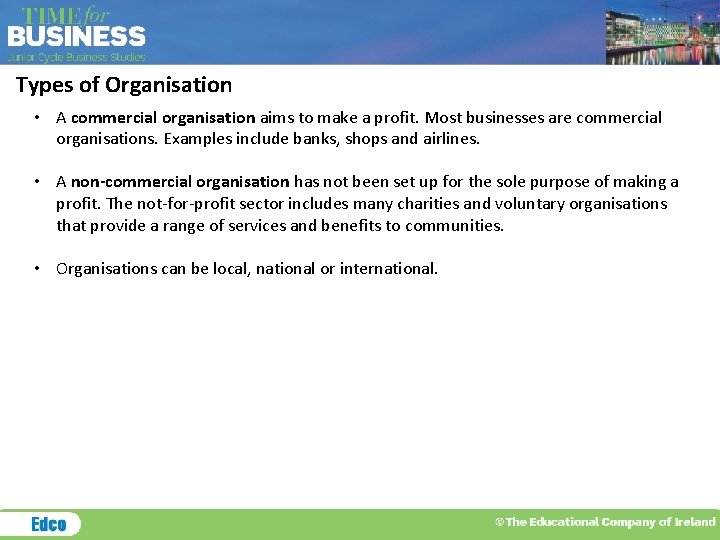 TIME for BUSINESS
Junior Cycle Business Studies

Types of Organisation

• A commercial organisation aims to make a profit. Most businesses are commercial organisations. Examples include banks, shops and airlines.

• A non-commercial organisation has not been set up for the sole purpose of making a profit. The not-for-profit sector includes many charities and voluntary organisations that provide a range of services and benefits to communities.

• Organisations can be local, national or international.

Edco

©The Educational Company of Ireland